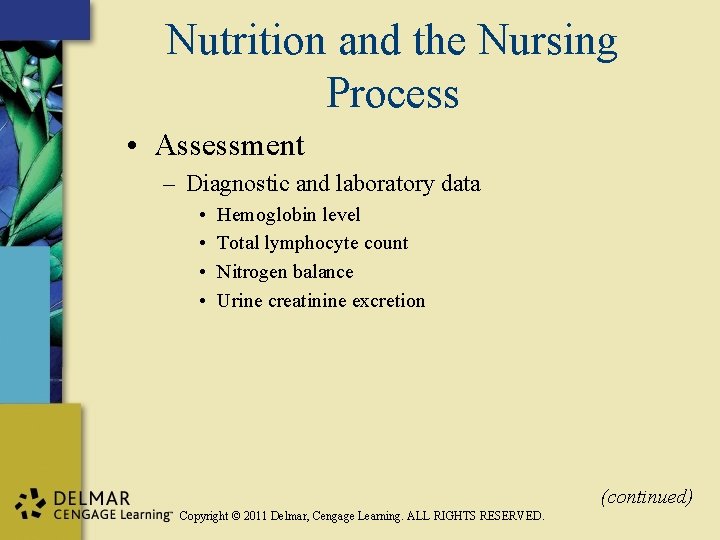 Nutrition and the Nursing Process

• Assessment
– Diagnostic and laboratory data
• Hemoglobin level
• Total lymphocyte count
• Nitrogen balance
• Urine creatinine excretion

(continued)

DELMAR CENGAGE Learning™ Copyright © 2011 Delmar, Cengage Learning. ALL RIGHTS RESERVED.